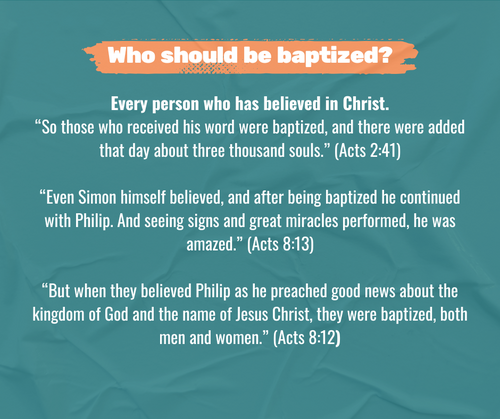 Who should be baptized?

Every person who has believed in Christ.
“So those who received his word were baptized, and there were added that day about three thousand souls.” (Acts 2:41)

“Even Simon himself believed, and after being baptized he continued with Philip. And seeing signs and great miracles performed, he was amazed.” (Acts 8:13)

“But when they believed Philip as he preached good news about the kingdom of God and the name of Jesus Christ, they were baptized, both men and women.” (Acts 8:12)